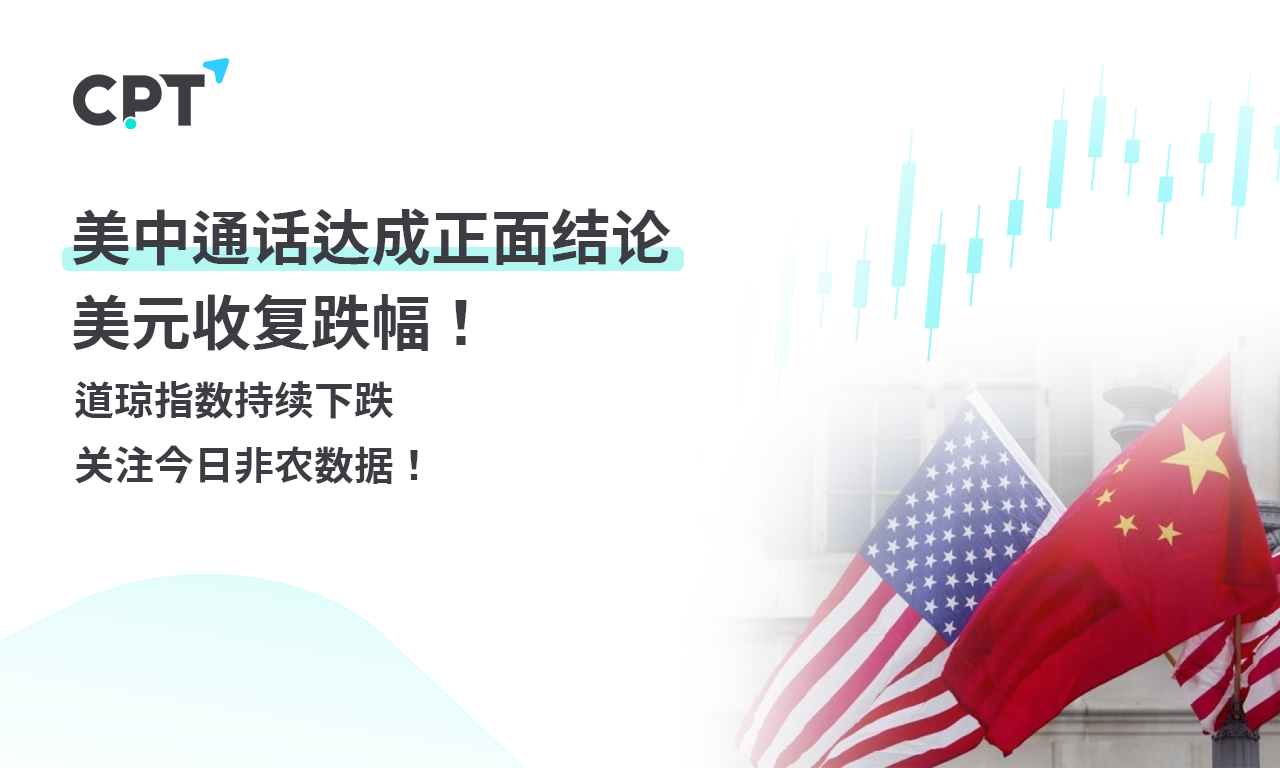 CPT

美中通话达成正面结论
美元收复跌幅！

道琼指数持续下跌
关注今日非农数据！